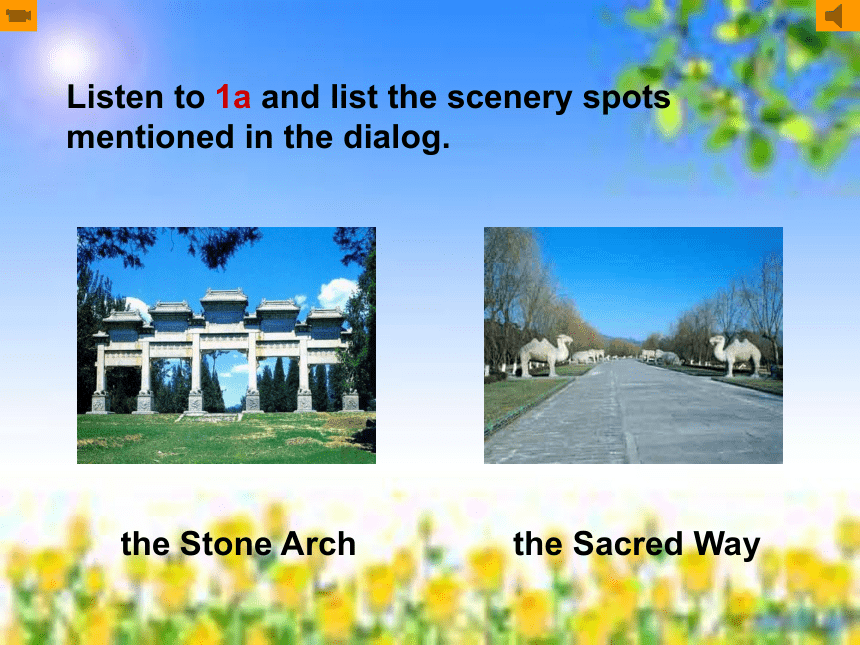 Listen to 1a and list the scenery spots mentioned in the dialog.

the Stone Arch

the Sacred Way